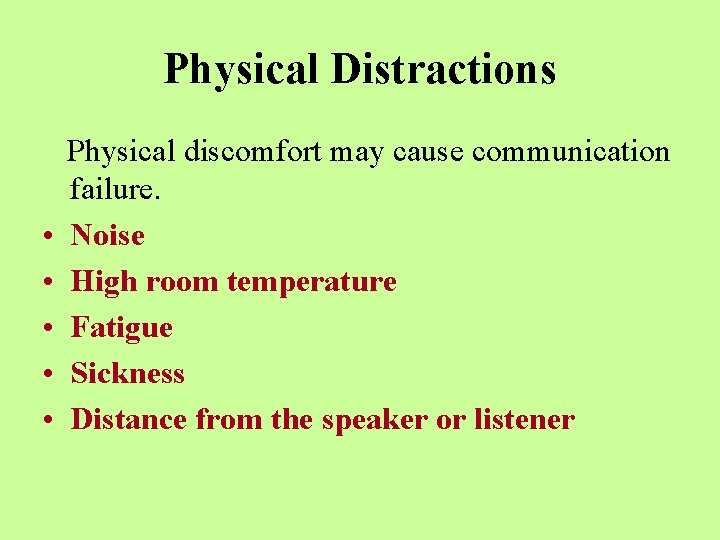 Physical Distractions

Physical discomfort may cause communication failure.

• Noise
• High room temperature
• Fatigue
• Sickness
• Distance from the speaker or listener